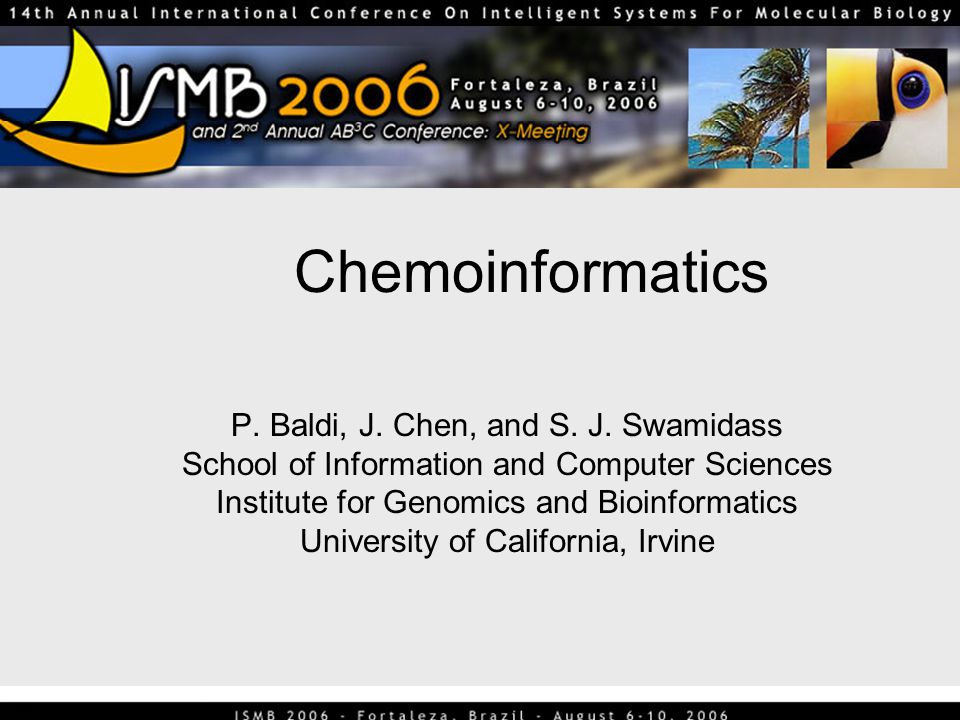 14th Annual International Conference On Intelligent Systems For Molecular Biology

ISMB 2006 Fortaleza, Brazil August 6-10, 2006
and 2$^{nd}$ Annual AB$^3$C Conference: X-Meeting

Chemoinformatics

P. Baldi, J. Chen, and S. J. Swamidass
School of Information and Computer Sciences
Institute for Genomics and Bioinformatics
University of California, Irvine

ISMB 2006 - Fortaleza, Brazil - August 6-10, 2006